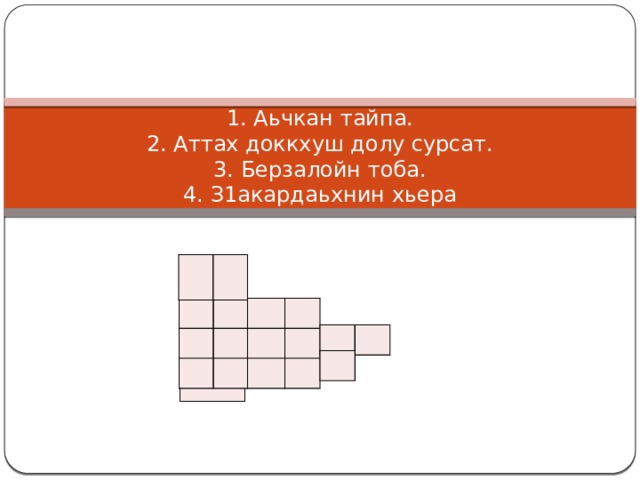 1. Аьчкан тайпа.
2. Аттах доккхуш долу сурсат.
3. Берзалойн тоба.
4. З1акардаьхнин хьера